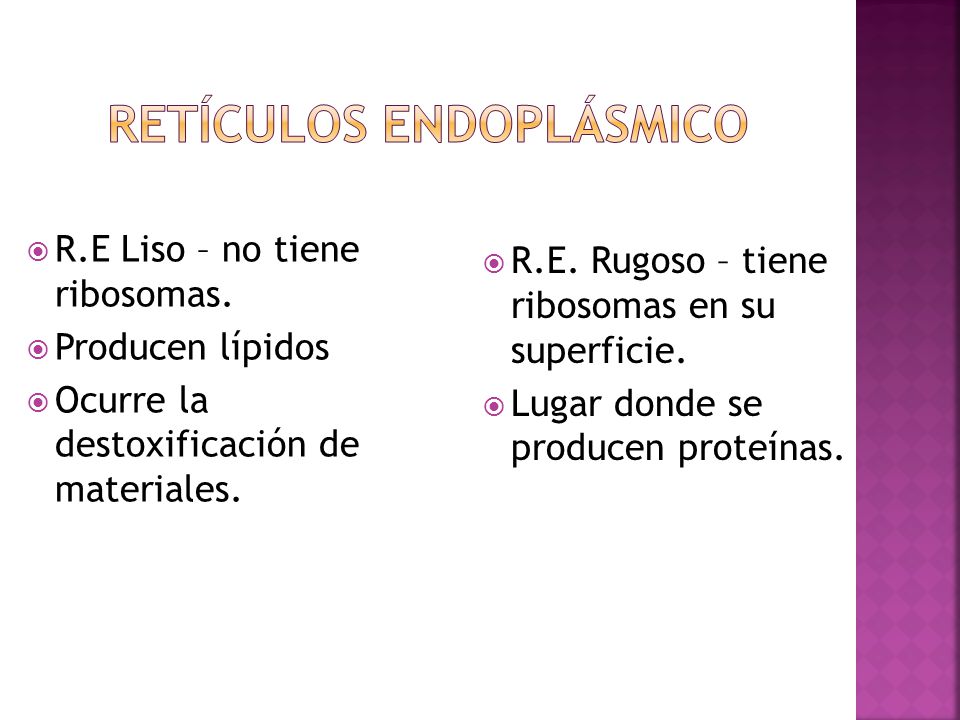 RETÍCULOS ENDOPLÁSMICO

R.E Liso – no tiene ribosomas.

Producen lípidos

Ocurre la destoxificación de materiales.

R.E. Rugoso – tiene ribosomas en su superficie.

Lugar donde se producen proteínas.